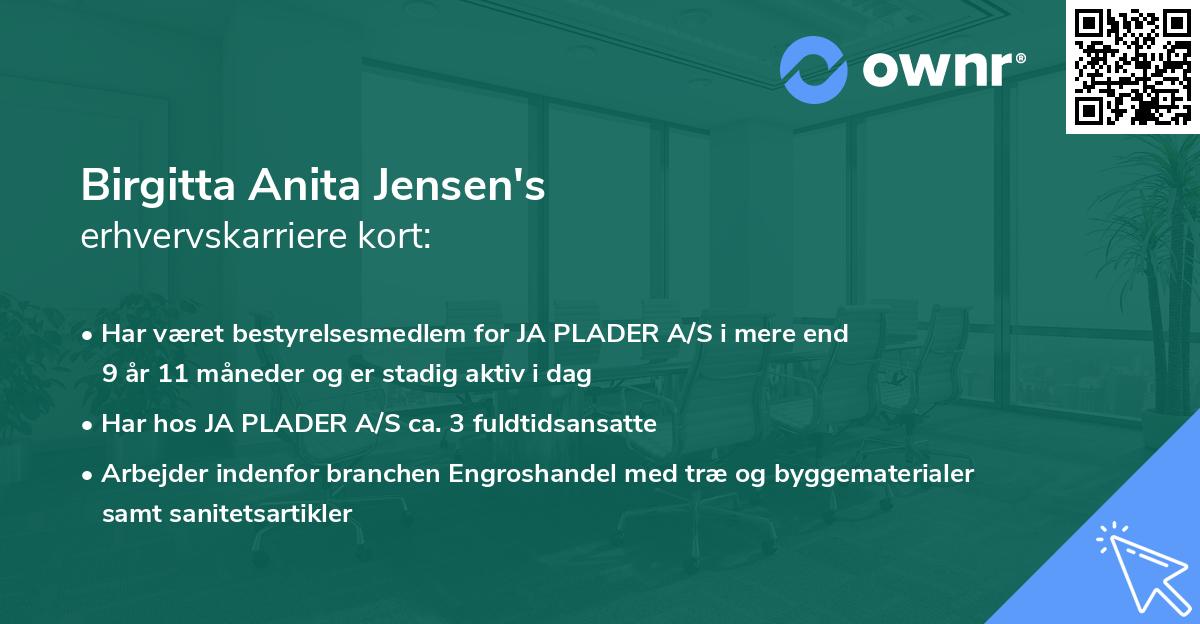 ownr®

Birgitta Anita Jensen's
erhvervskarriere kort:

• Har været bestyrelsesmedlem for JA PLADER A/S i mere end 9 år 11 måneder og er stadig aktiv i dag

• Har hos JA PLADER A/S ca. 3 fuldtidsansatte

• Arbejder indenfor branchen Engroshandel med træ og byggematerialer samt sanitetsartikler